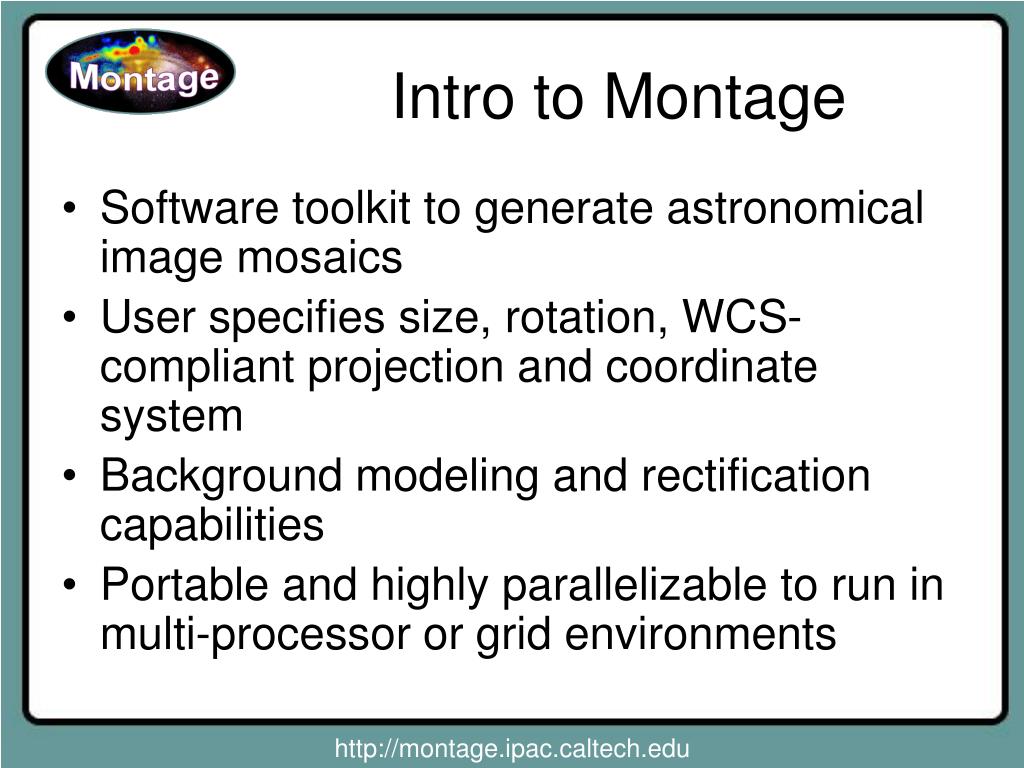 Montage

Intro to Montage

• Software toolkit to generate astronomical image mosaics
• User specifies size, rotation, WCS-compliant projection and coordinate system
• Background modeling and rectification capabilities
• Portable and highly parallelizable to run in multi-processor or grid environments

http://montage.ipac.caltech.edu